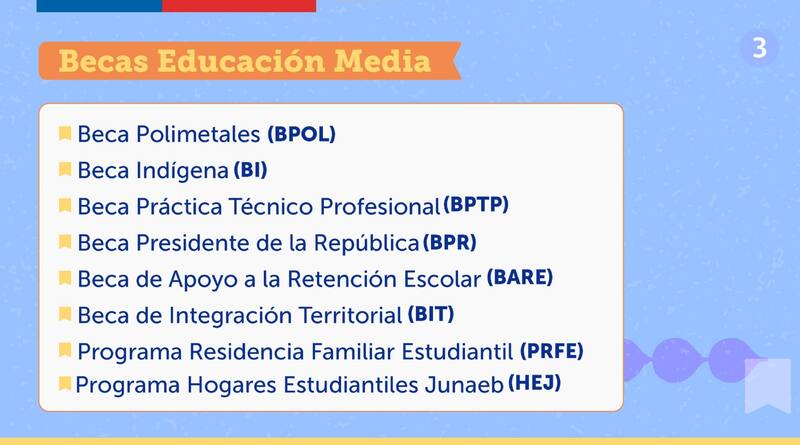 Becas Educación Media

3

Beca Polimetales (BPOL)
Beca Indígena (BI)
Beca Práctica Técnico Profesional (BPTP)
Beca Presidente de la República (BPR)
Beca de Apoyo a la Retención Escolar (BARE)
Beca de Integración Territorial (BIT)
Programa Residencia Familiar Estudiantil (PRFE)
Programa Hogares Estudiantiles Junaeb (HEJ)